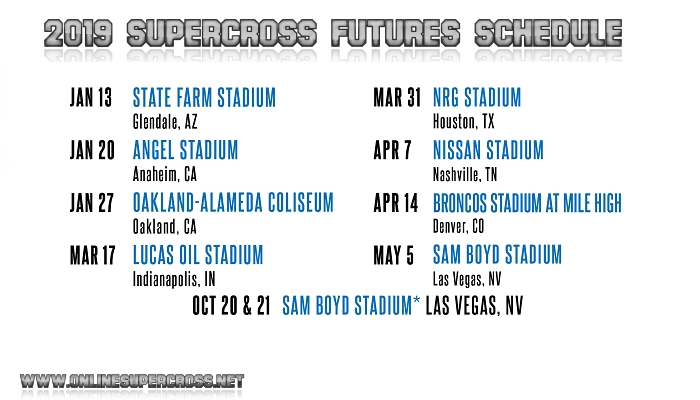 2019 SUPERCROSS FUTURES SCHEDULE

JAN 13 STATE FARM STADIUM
Glendale, AZ

JAN 20 ANGEL STADIUM
Anaheim, CA

JAN 27 OAKLAND-ALAMEDA COLISEUM
Oakland, CA

MAR 17 LUCAS OIL STADIUM
Indianapolis, IN

MAR 31 NRG STADIUM
Houston, TX

APR 7 NISSAN STADIUM
Nashville, TN

APR 14 BRONCOS STADIUM AT MILE HIGH
Denver, CO

MAY 5 SAM BOYD STADIUM
Las Vegas, NV

OCT 20 & 21 SAM BOYD STADIUM* LAS VEGAS, NV

WWW.ONLINESUPERCROSS.NET